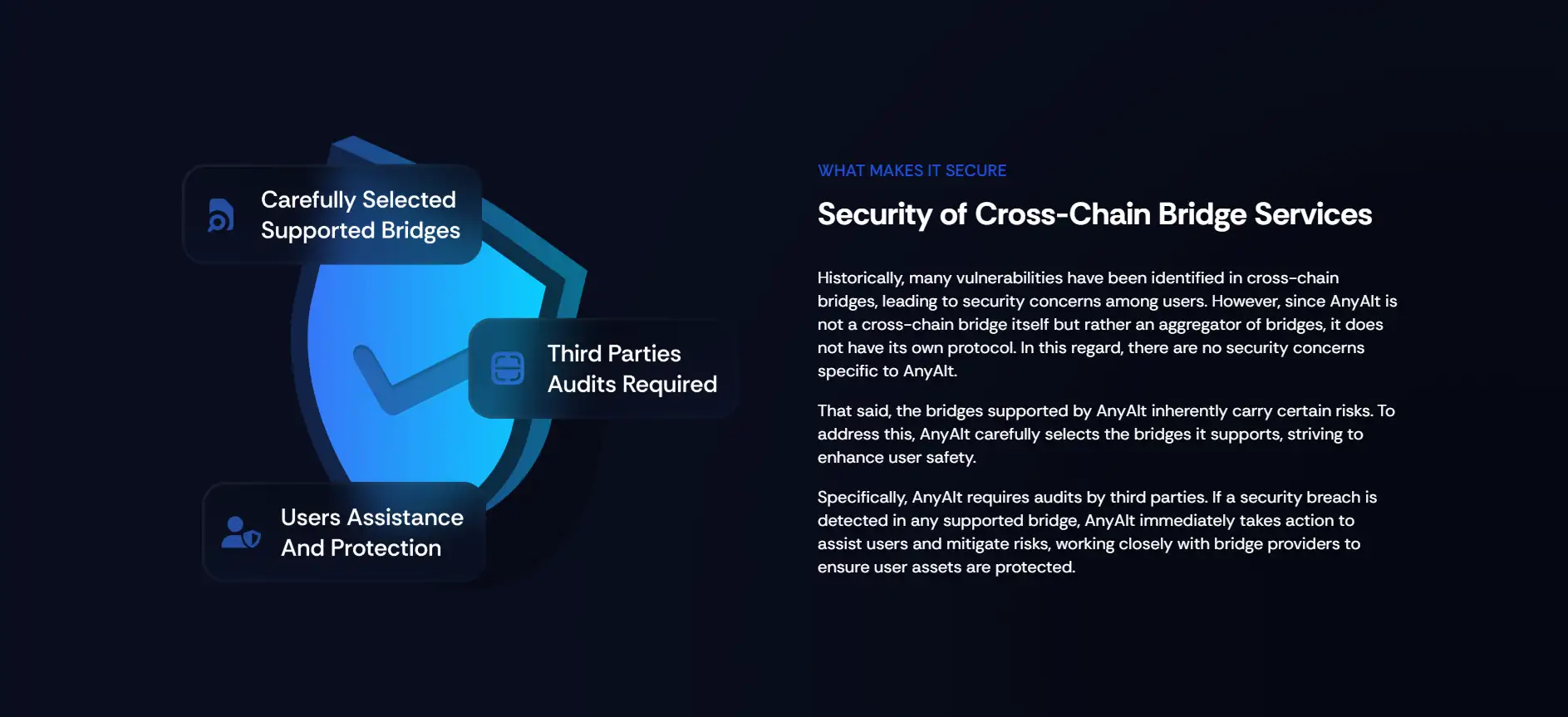 Carefully Selected Supported Bridges

Third Parties Audits Required

Users Assistance And Protection

WHAT MAKES IT SECURE

Security of Cross-Chain Bridge Services

Historically, many vulnerabilities have been identified in cross-chain bridges, leading to security concerns among users. However, since AnyAlt is not a cross-chain bridge itself but rather an aggregator of bridges, it does not have its own protocol. In this regard, there are no security concerns specific to AnyAlt.

That said, the bridges supported by AnyAlt inherently carry certain risks. To address this, AnyAlt carefully selects the bridges it supports, striving to enhance user safety.

Specifically, AnyAlt requires audits by third parties. If a security breach is detected in any supported bridge, AnyAlt immediately takes action to assist users and mitigate risks, working closely with bridge providers to ensure user assets are protected.